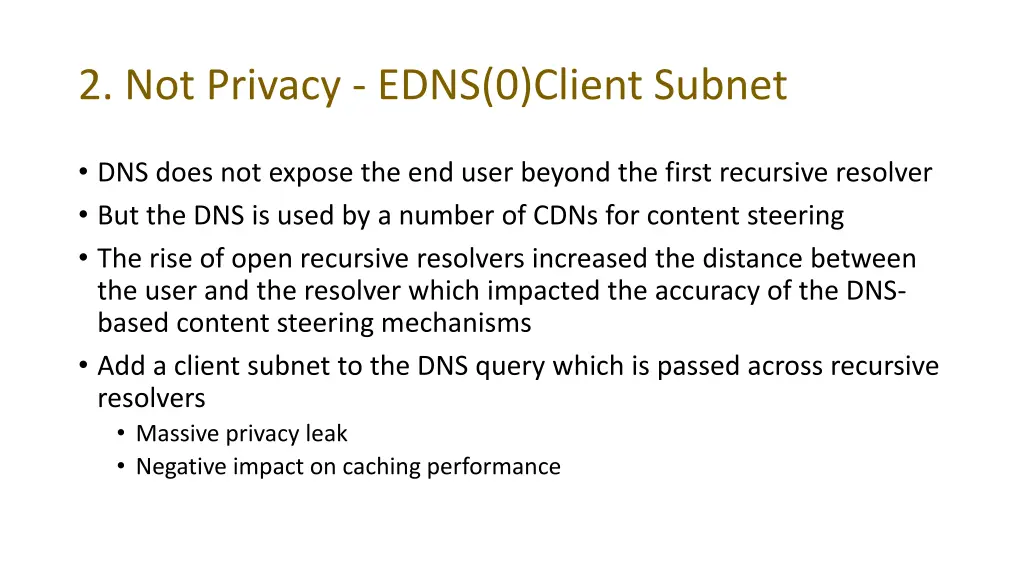 2. Not Privacy - EDNS(0)Client Subnet

• DNS does not expose the end user beyond the first recursive resolver
• But the DNS is used by a number of CDNs for content steering
• The rise of open recursive resolvers increased the distance between the user and the resolver which impacted the accuracy of the DNS-based content steering mechanisms
• Add a client subnet to the DNS query which is passed across recursive resolvers
  • Massive privacy leak
  • Negative impact on caching performance